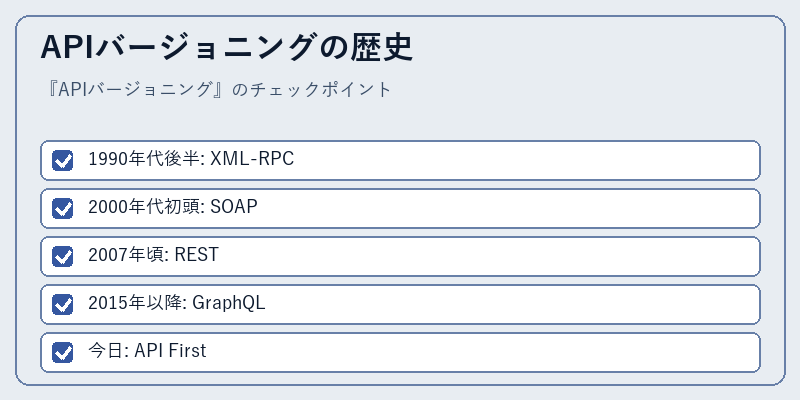 APIバージョニングの歴史

『APIバージョニング』のチェックポイント

1990年代後半: XML-RPC

2000年代初頭: SOAP

2007年頃: REST

2015年以降: GraphQL

今日: API First